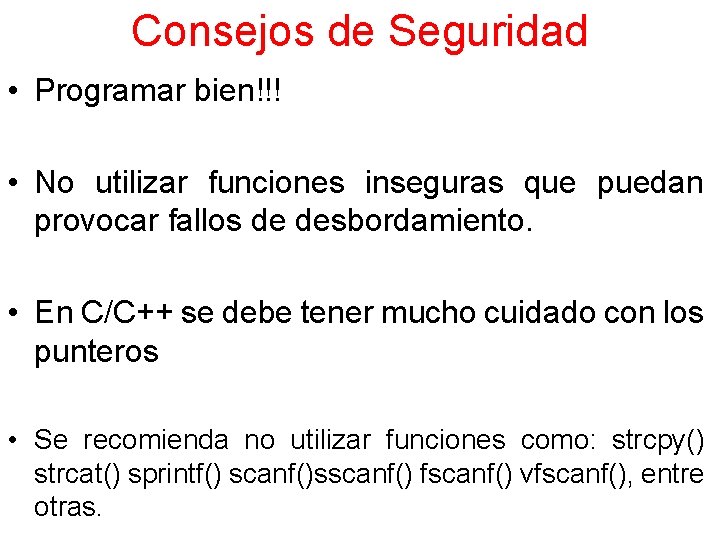 Consejos de Seguridad

• Programar bien!!!

• No utilizar funciones inseguras que puedan provocar fallos de desbordamiento.

• En C/C++ se debe tener mucho cuidado con los punteros

• Se recomienda no utilizar funciones como: strcpy() strcat() sprintf() scanf()sscanf() fscanf() vfscanf(), entre otras.